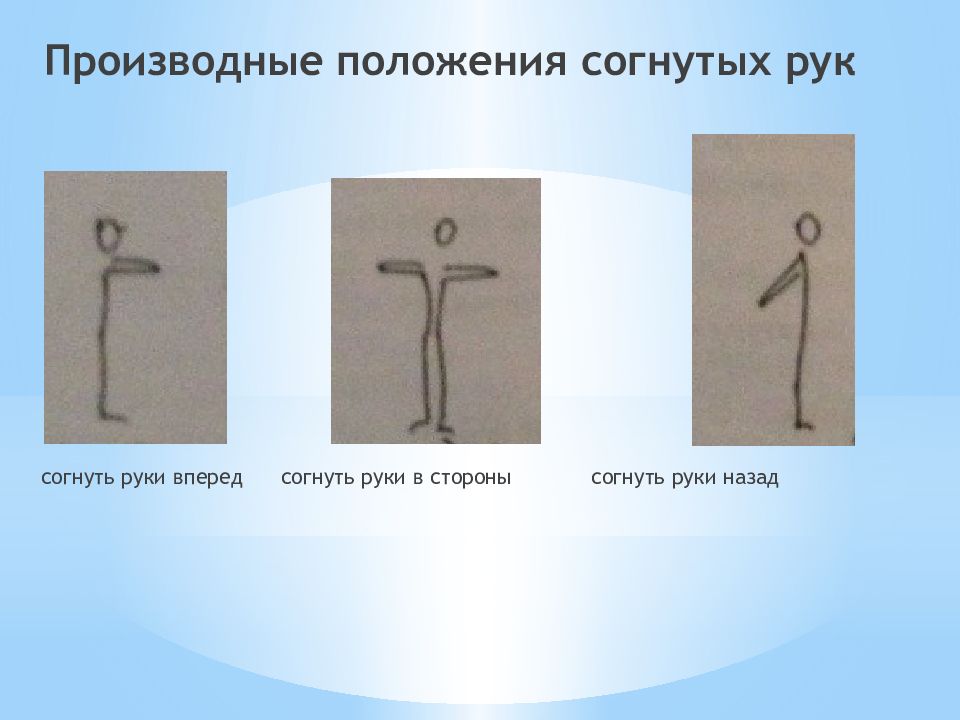 Производные положения согнутых рук

согнуть руки вперед

согнуть руки в стороны

согнуть руки назад